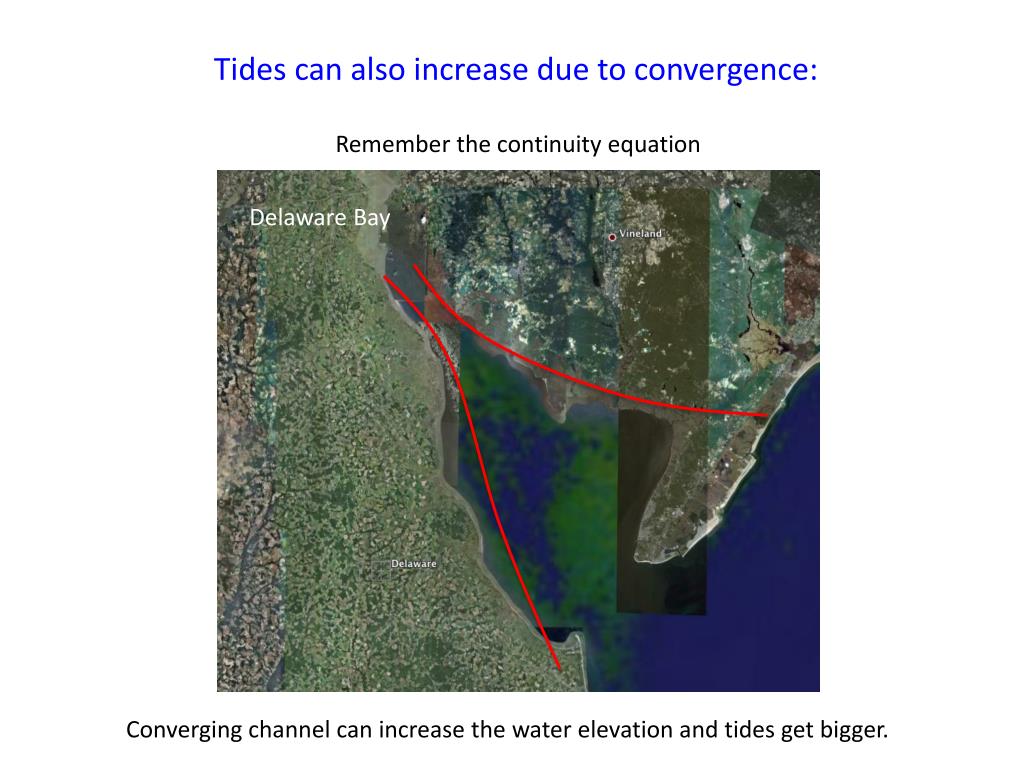 Tides can also increase due to convergence:

Remember the continuity equation

Delaware Bay

Vineland

Delaware

Converging channel can increase the water elevation and tides get bigger.